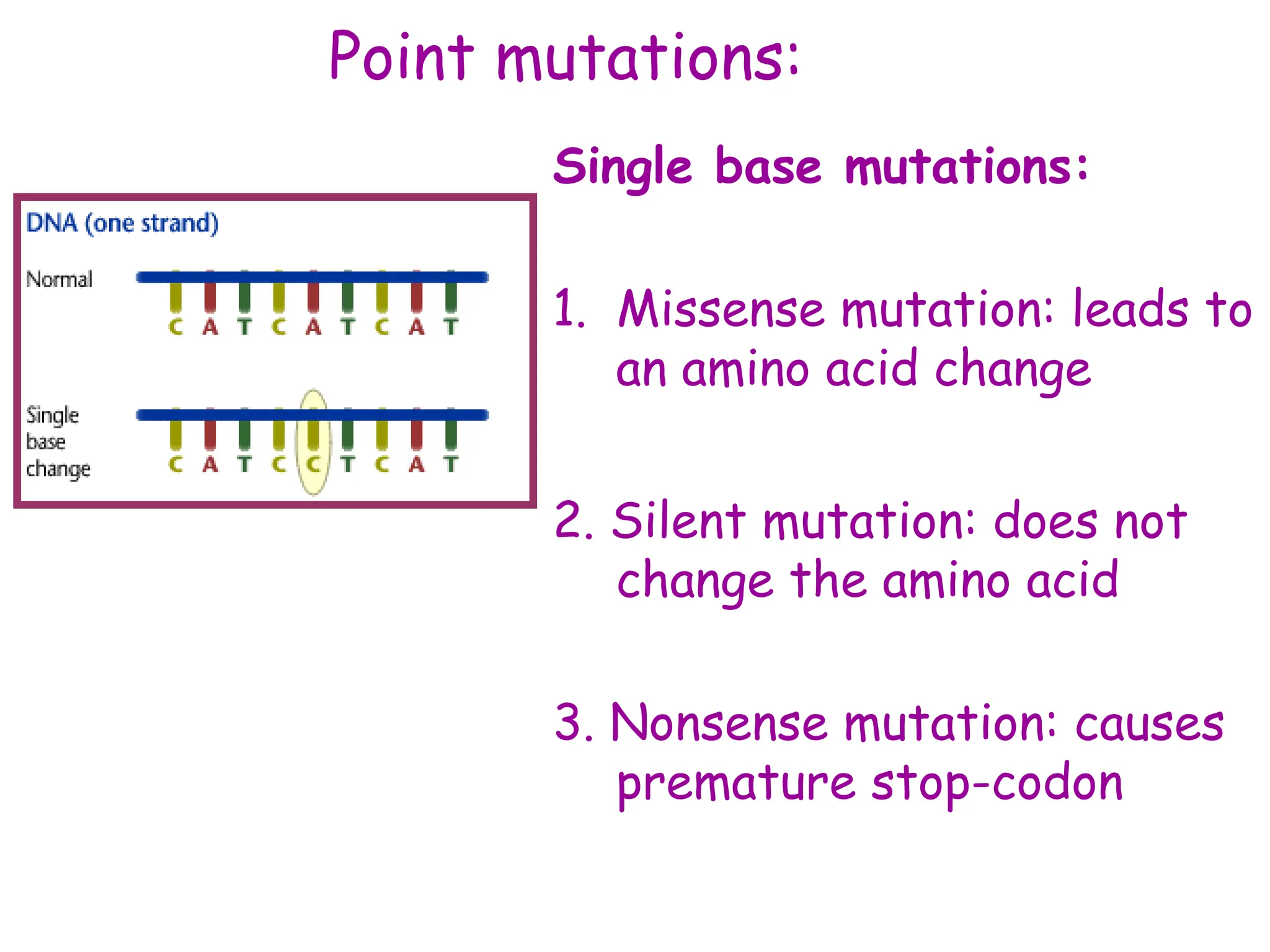 Point mutations:

DNA (one strand)

Normal

C A T C A T C A T

Single base change

C A T C C T C A T

Single base mutations:

1. Missense mutation: leads to an amino acid change

2. Silent mutation: does not change the amino acid

3. Nonsense mutation: causes premature stop-codon